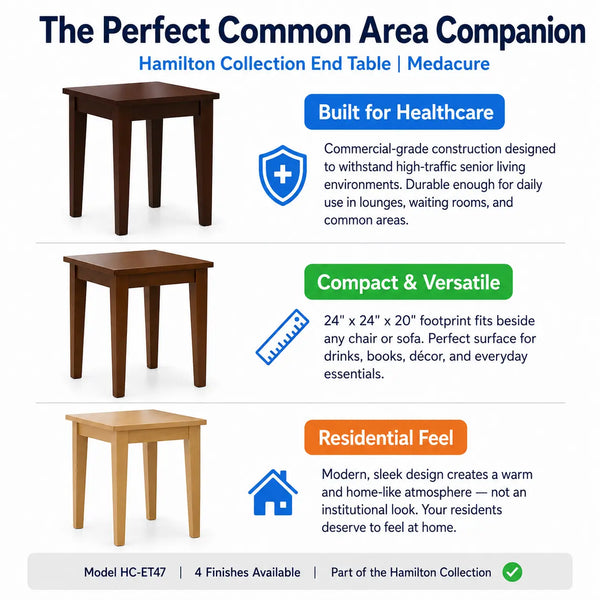 The Perfect Common Area Companion

Hamilton Collection End Table | Medacure

Built for Healthcare

Commercial-grade construction designed to withstand high-traffic senior living environments. Durable enough for daily use in lounges, waiting rooms, and common areas.

Compact & Versatile

24" x 24" x 20" footprint fits beside any chair or sofa. Perfect surface for drinks, books, décor, and everyday essentials.

Residential Feel

Modern, sleek design creates a warm and home-like atmosphere — not an institutional look. Your residents deserve to feel at home.

Model HC-ET47 | 4 Finishes Available | Part of the Hamilton Collection